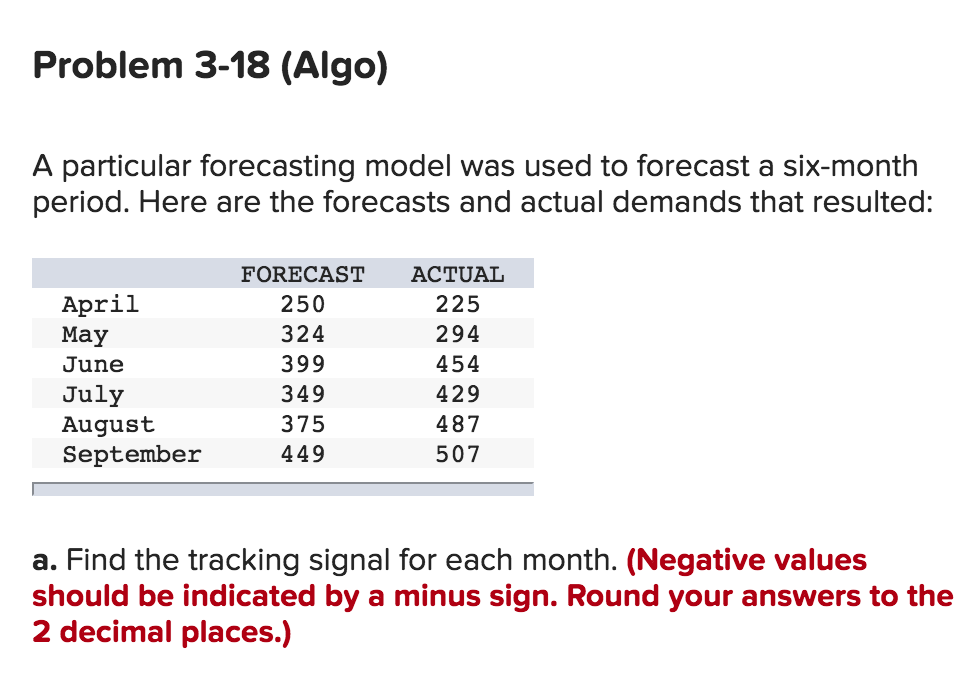 Problem 3-18 (Algo)

A particular forecasting model was used to forecast a six-month period. Here are the forecasts and actual demands that resulted:

| | FORECAST | ACTUAL |
|---|---|---|
| April | 250 | 225 |
| May | 324 | 294 |
| June | 399 | 454 |
| July | 349 | 429 |
| August | 375 | 487 |
| September | 449 | 507 |

a. Find the tracking signal for each month. (Negative values should be indicated by a minus sign. Round your answers to the 2 decimal places.)